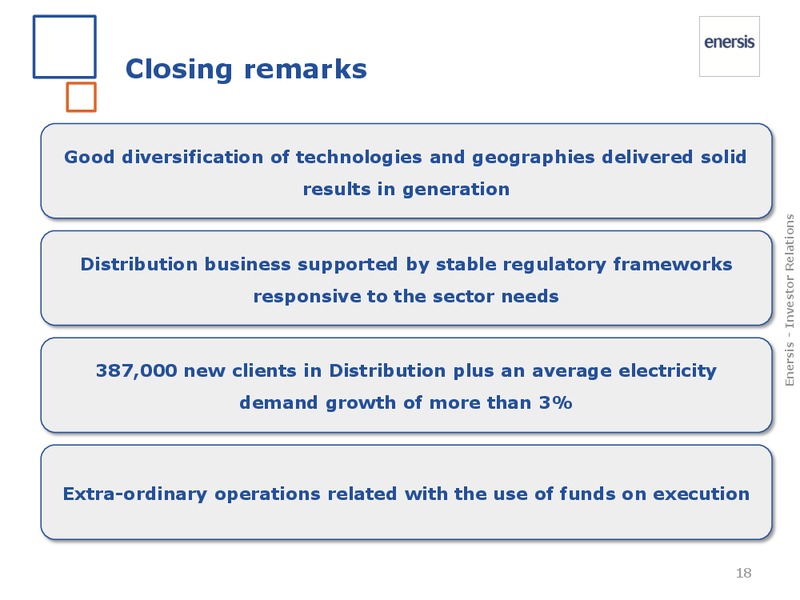 Closing remarks

enersis

Good diversification of technologies and geographies delivered solid results in generation

Distribution business supported by stable regulatory frameworks responsive to the sector needs

387,000 new clients in Distribution plus an average electricity demand growth of more than 3%

Extra-ordinary operations related with the use of funds on execution

Enersis - Investor Relations

18